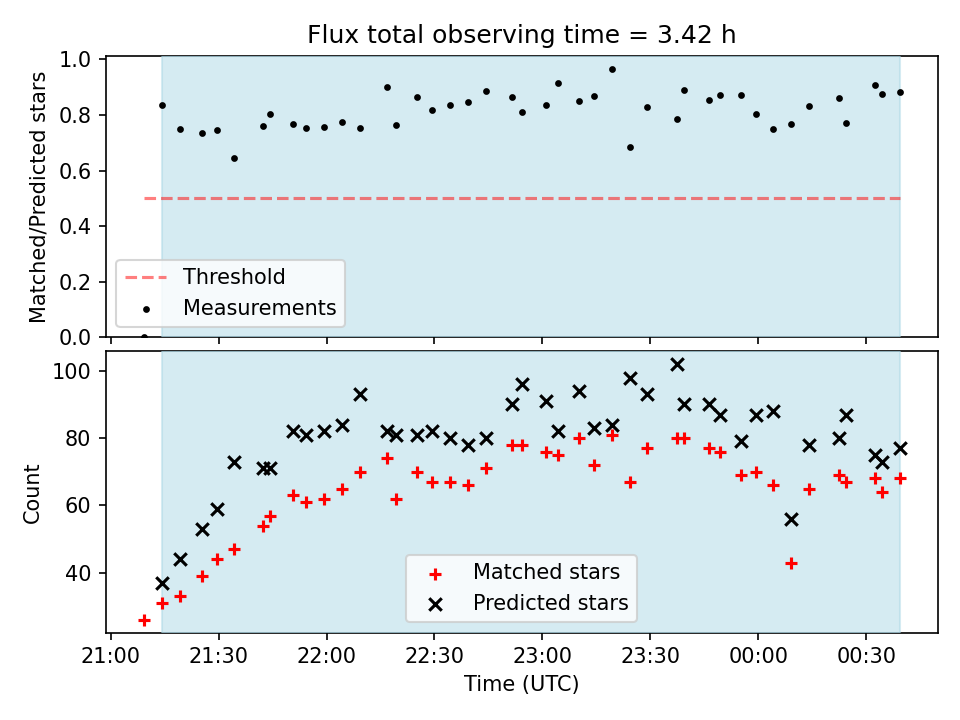 Flux total observing time = 3.42 h

Matched/Predicted stars

1.0
0.8
0.6
0.4
0.2
0.0

Threshold
Measurements

Count

100
80
60
40

Matched stars
Predicted stars

21:00 21:30 22:00 22:30 23:00 23:30 00:00 00:30

Time (UTC)